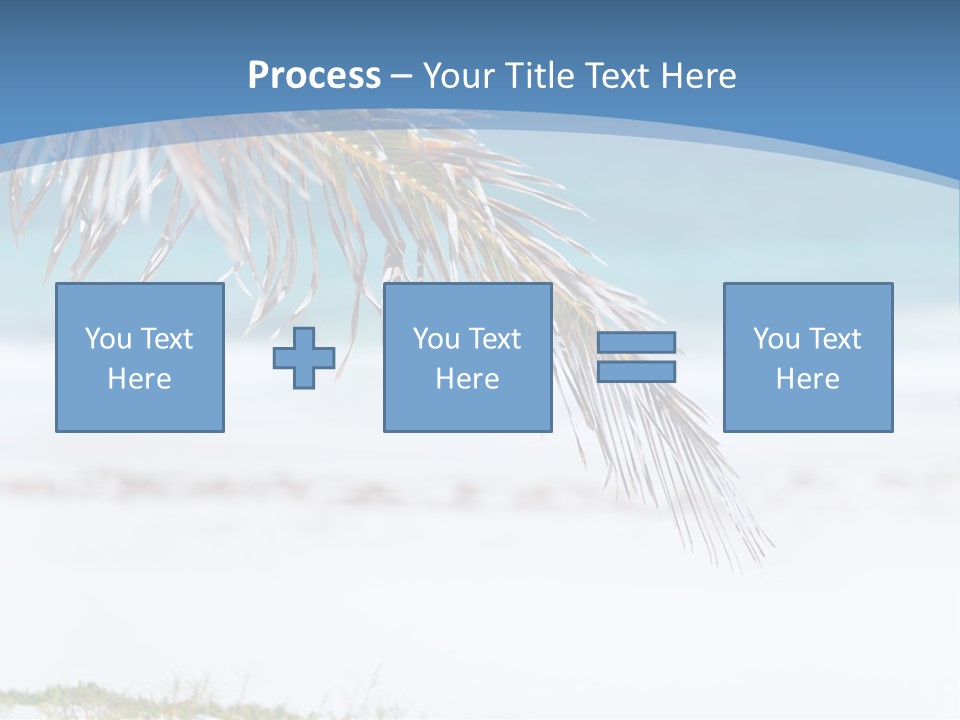 Process – Your Title Text Here

You Text Here

You Text Here

You Text Here